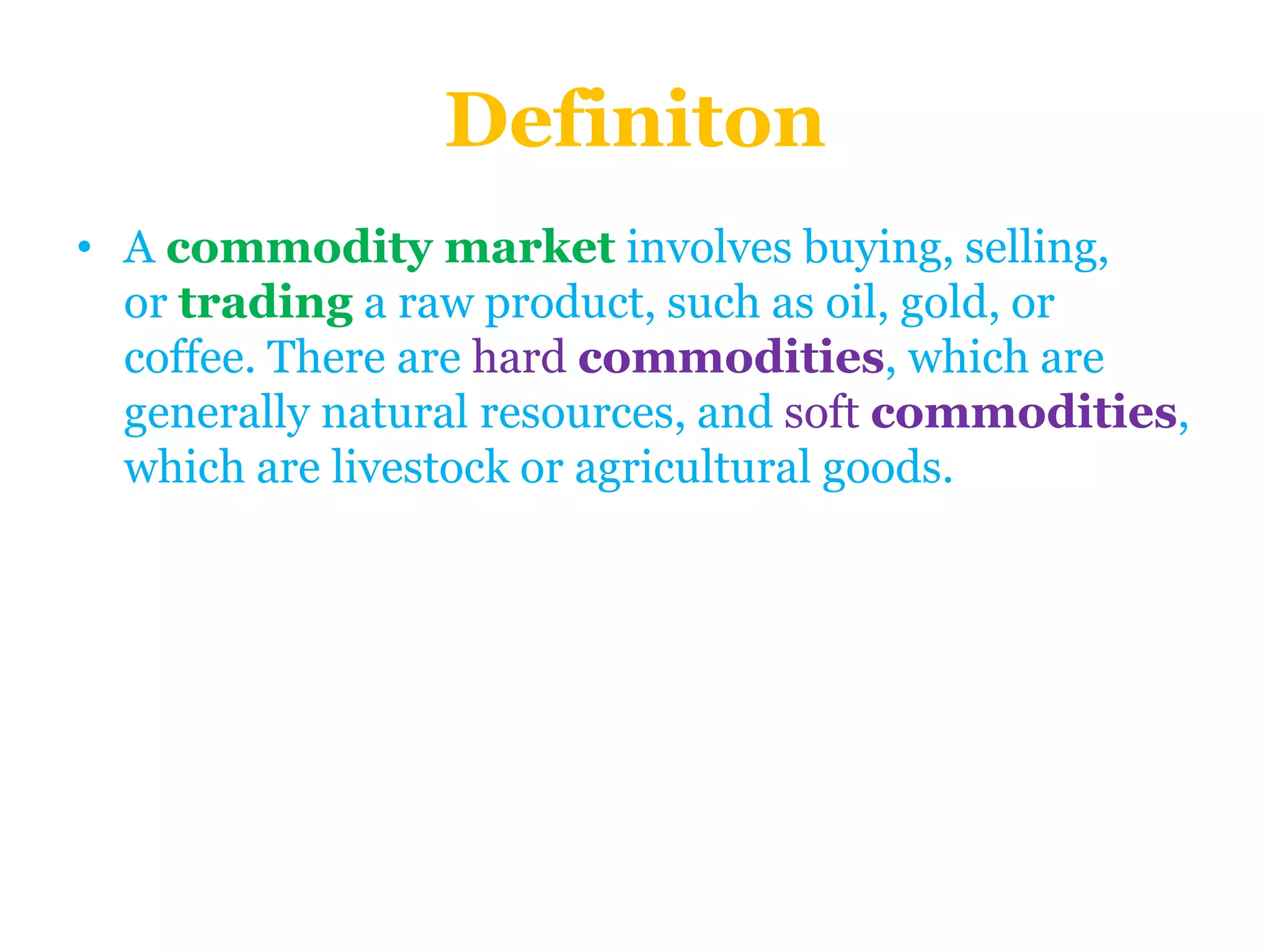 Definiton

• A commodity market involves buying, selling, or trading a raw product, such as oil, gold, or coffee. There are hard commodities, which are generally natural resources, and soft commodities, which are livestock or agricultural goods.